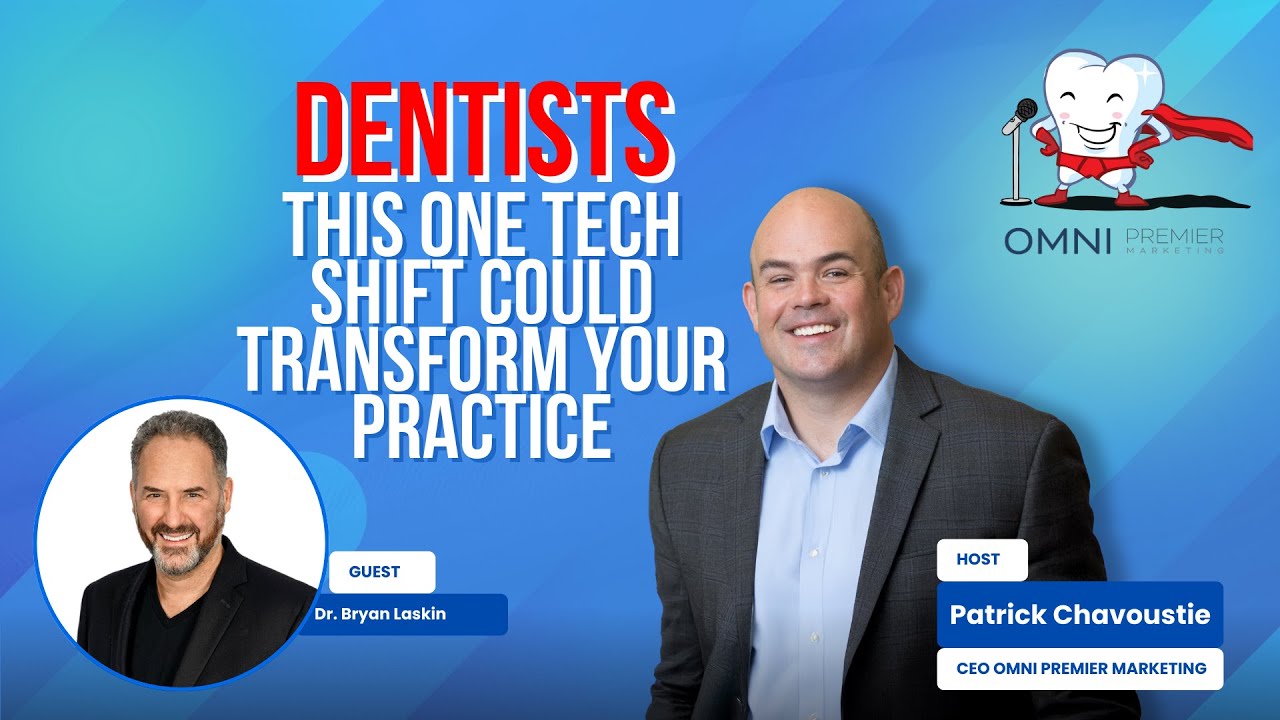 DENTISTS
THIS ONE TECH SHIFT COULD TRANSFORM YOUR PRACTICE

OMNI PREMIER MARKETING

GUEST
Dr. Bryan Laskin

HOST
Patrick Chavoustie
CEO OMNI PREMIER MARKETING